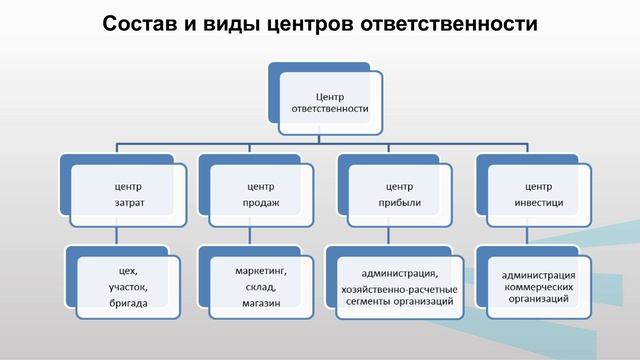 Состав и виды центров ответственности

Центр ответственности

центр затрат

центр продаж

центр прибыли

центр инвестици

цех, участок, бригада

маркетинг, склад, магазин

администрация, хозяйственно-расчетные сегменты организаций

администрация коммерческих организаций